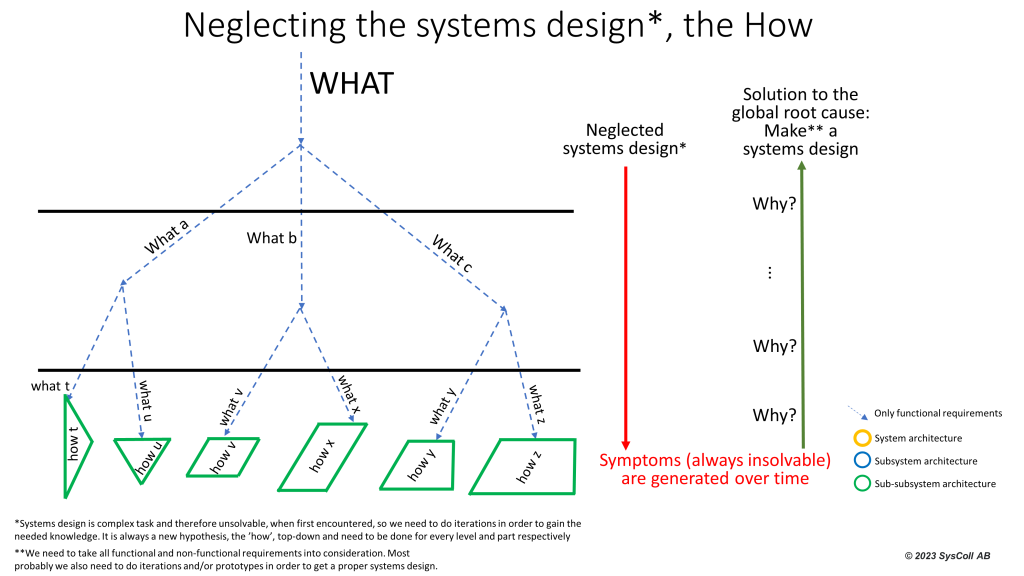 Neglecting the systems design*, the How

WHAT

What a

What b

What c

what t

what u

what v

what x

what y

what z

how t

how u

how v

how x

how y

how z

Neglected systems design*

Symptoms (always insolvable) are generated over time

Solution to the global root cause: Make** a systems design

Why?

⋮

Why?

Why?

Only functional requirements

System architecture

Subsystem architecture

Sub-subsystem architecture

*Systems design is complex task and therefore unsolvable, when first encountered, so we need to do iterations in order to gain the needed knowledge. It is always a new hypothesis, the 'how', top-down and need to be done for every level and part respectively

**We need to take all functional and non-functional requirements into consideration. Most probably we also need to do iterations and/or prototypes in order to get a proper systems design.

© 2023 SysColl AB